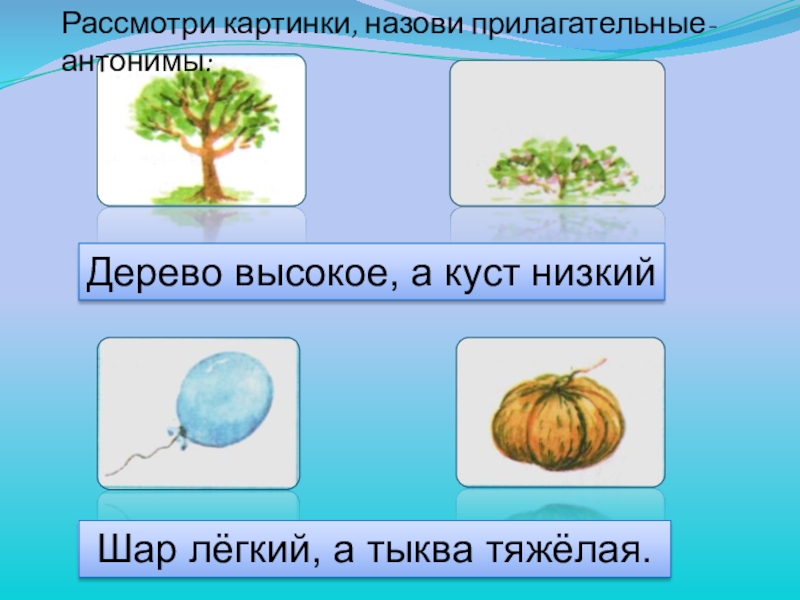 Рассмотри картинки, назови прилагательные-антонимы:

Дерево высокое, а куст низкий

Шар лёгкий, а тыква тяжёлая.